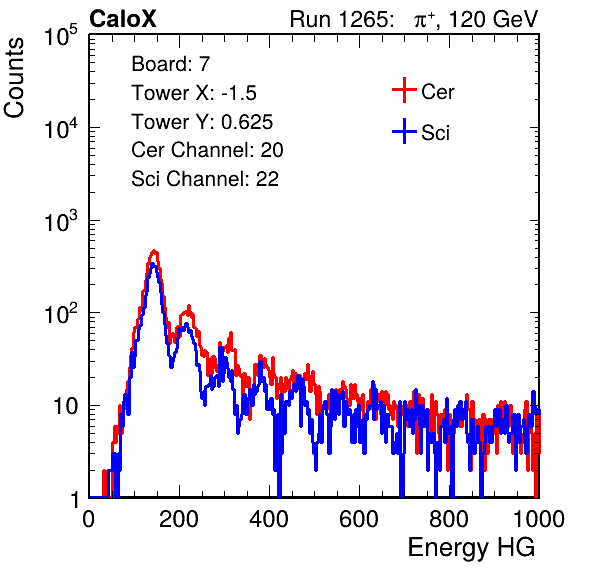 CaloX

Run 1265: $\pi^+$, 120 GeV

Counts

$10^5$

$10^4$

$10^3$

$10^2$

10

1

Board: 7
Tower X: -1.5
Tower Y: 0.625
Cer Channel: 20
Sci Channel: 22

Cer
Sci

0
200
400
600
800
1000

Energy HG